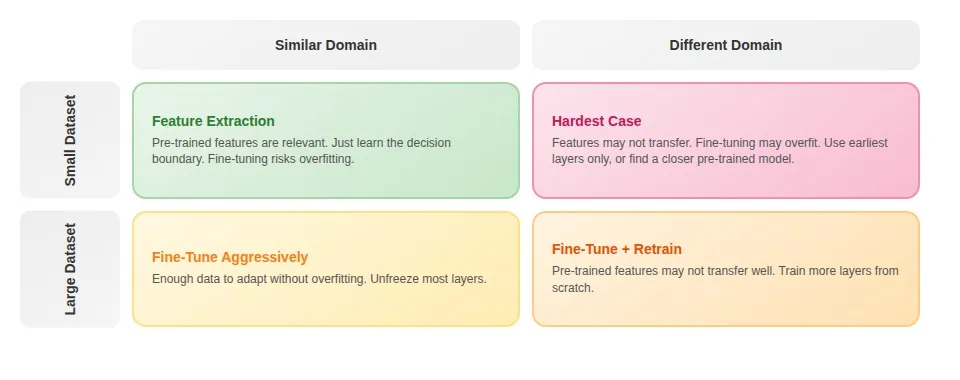 | | Similar Domain | Different Domain |
|---|---|---|
| Small Dataset | **Feature Extraction** Pre-trained features are relevant. Just learn the decision boundary. Fine-tuning risks overfitting. | **Hardest Case** Features may not transfer. Fine-tuning may overfit. Use earliest layers only, or find a closer pre-trained model. |
| Large Dataset | **Fine-Tune Aggressively** Enough data to adapt without overfitting. Unfreeze most layers. | **Fine-Tune + Retrain** Pre-trained features may not transfer well. Train more layers from scratch. |